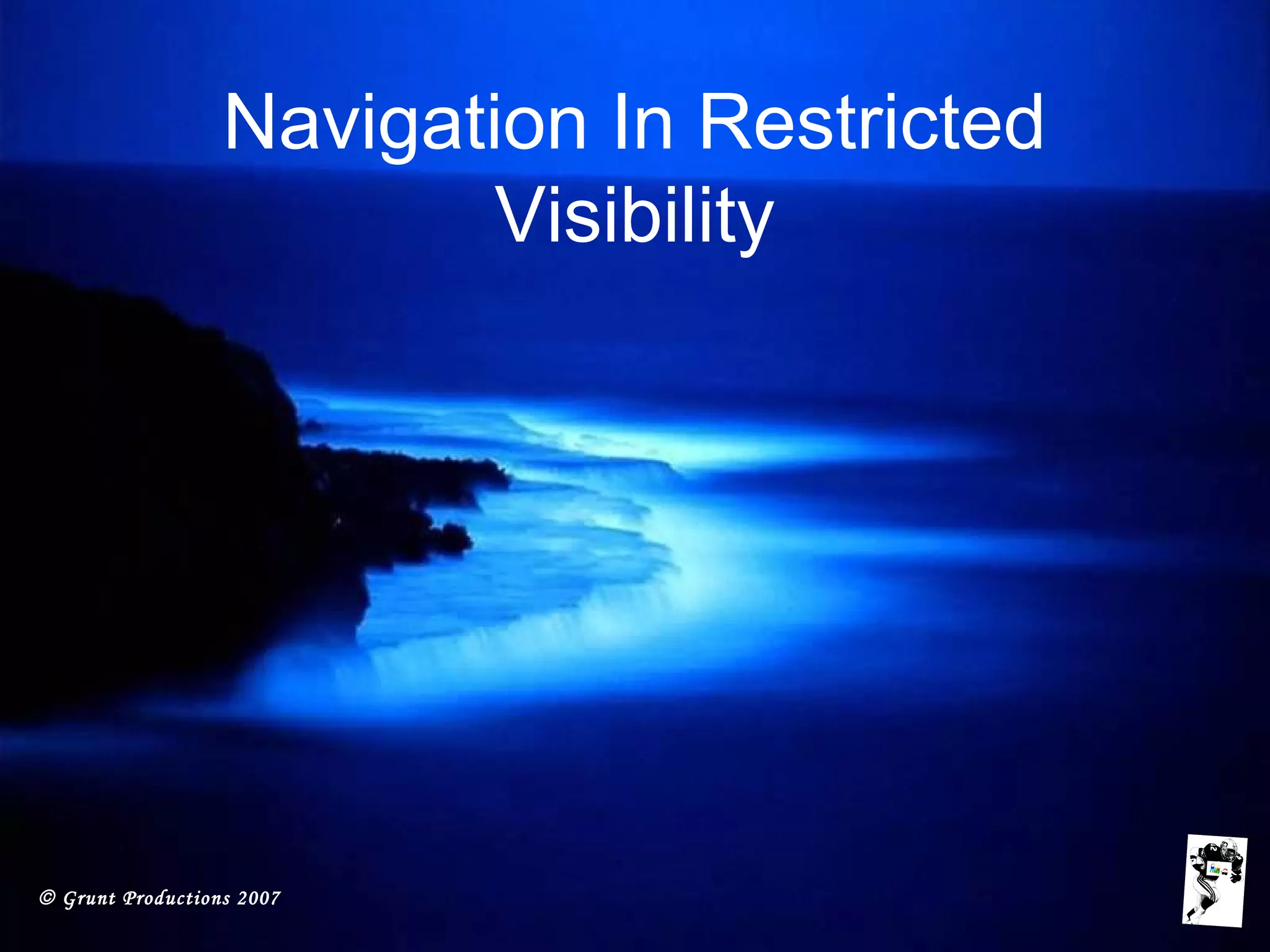 Navigation In Restricted Visibility

© Grunt Productions 2007